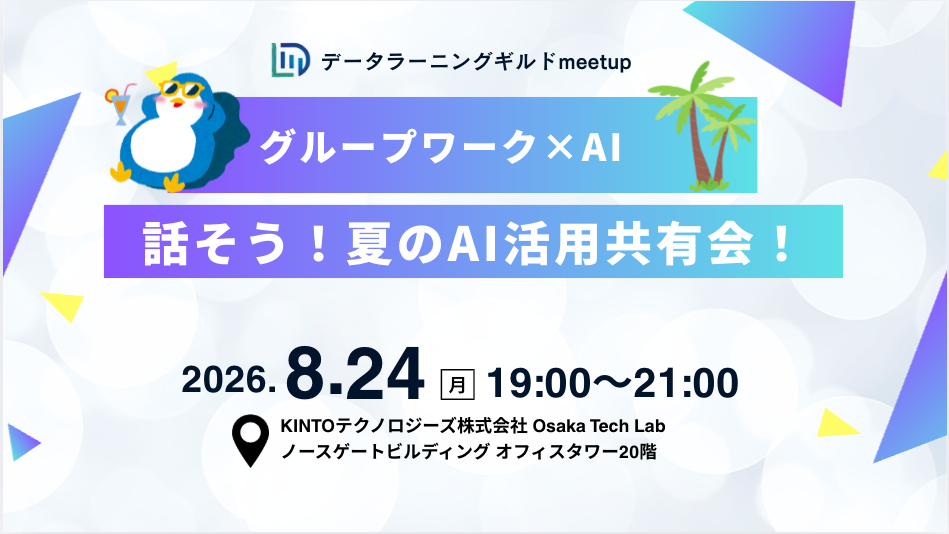 データラーニングギルドmeetup

グループワーク×AI

話そう！夏のAI活用共有会！

2026. 8.24 月 19:00〜21:00

KINTOテクノロジーズ株式会社 Osaka Tech Lab
ノースゲートビルディング オフィスタワー20階